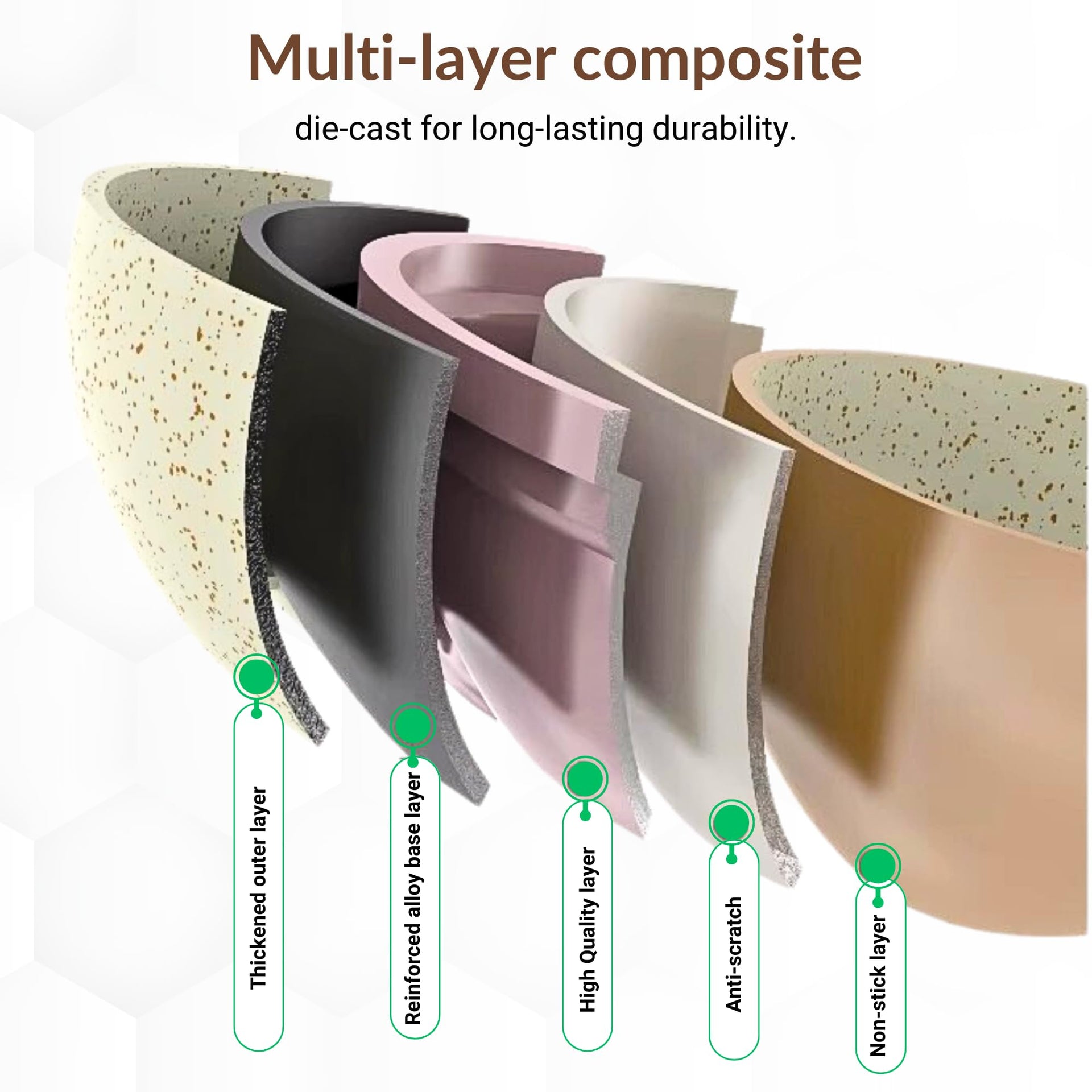 Multi-layer composite

die-cast for long-lasting durability.

Thickened outer layer

Reinforced alloy base layer

High Quality layer

Anti-scratch

Non-stick layer